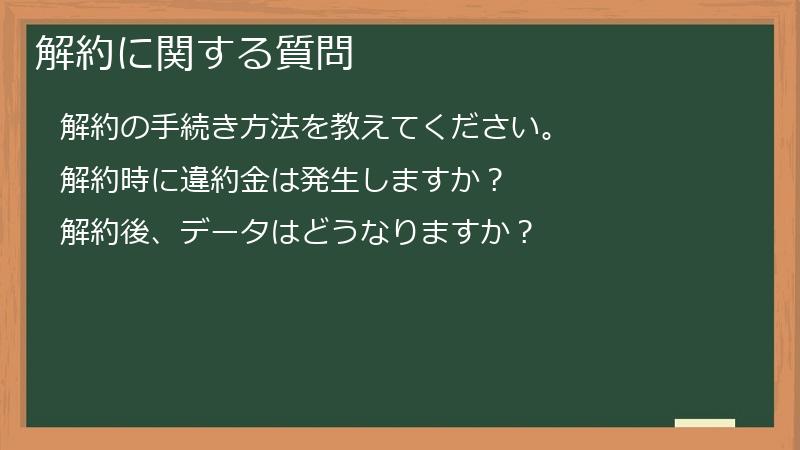 解約に関する質問

解約の手続き方法を教えてください。

解約時に違約金は発生しますか？

解約後、データはどうなりますか？